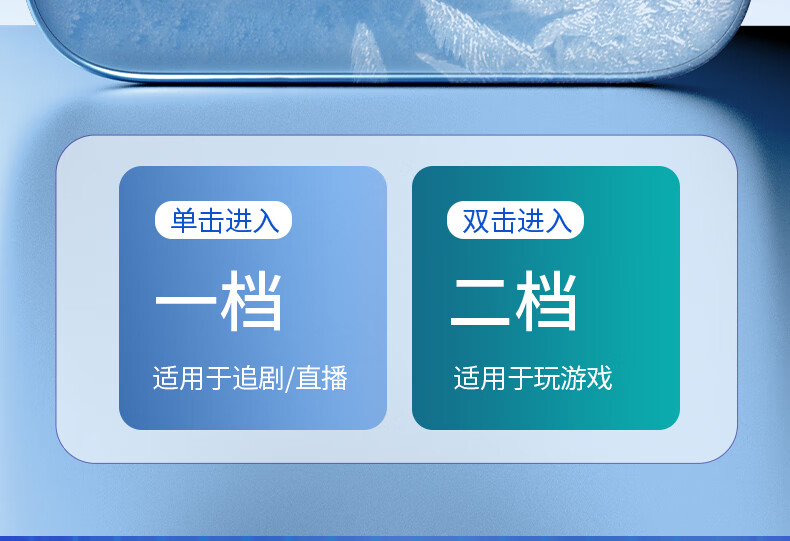 单击进入

一档

适用于追剧/直播

双击进入

二档

适用于玩游戏